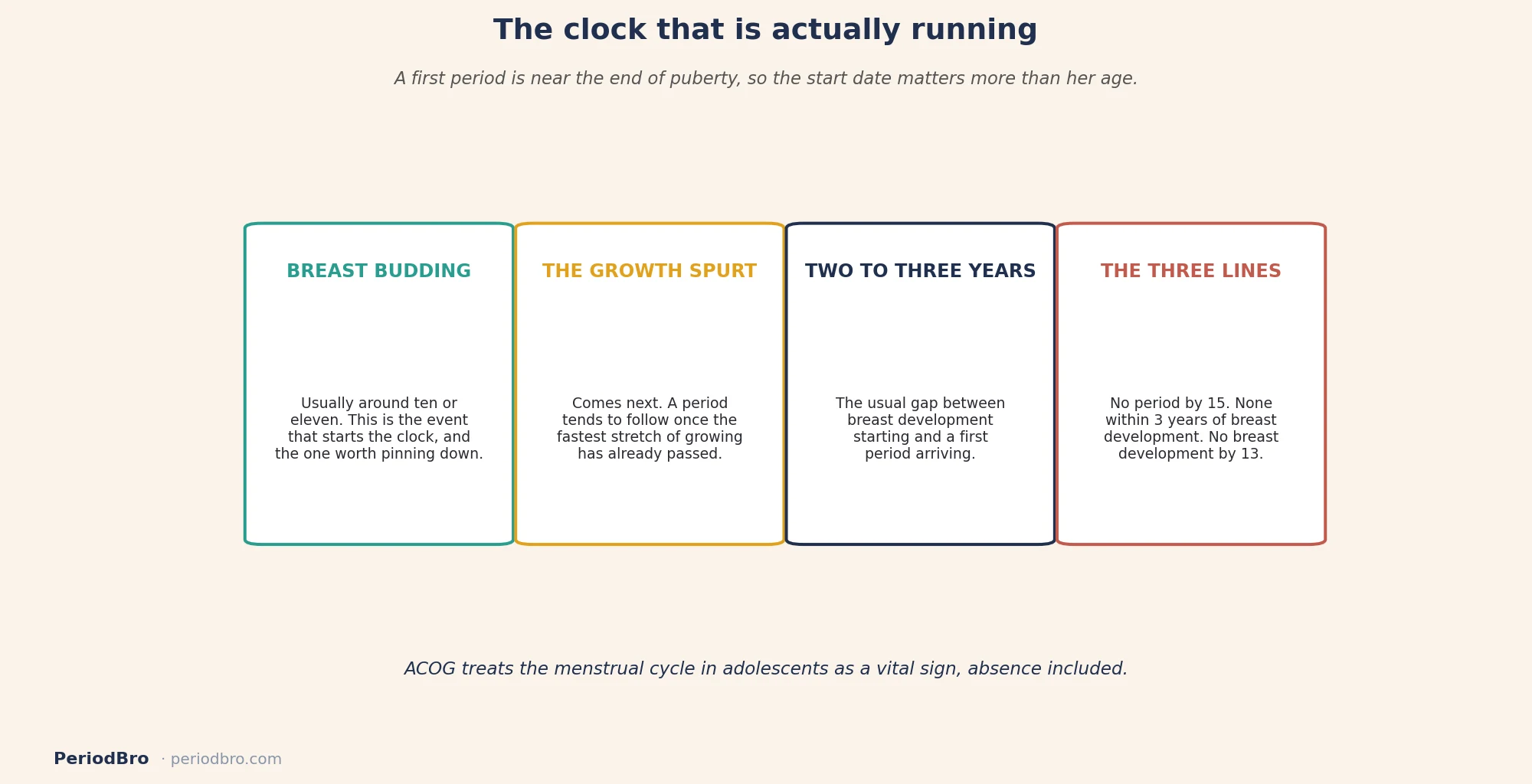 The clock that is actually running

A first period is near the end of puberty, so the start date matters more than her age.

BREAST BUDDING

Usually around ten or eleven. This is the event that starts the clock, and the one worth pinning down.

THE GROWTH SPURT

Comes next. A period tends to follow once the fastest stretch of growing has already passed.

TWO TO THREE YEARS

The usual gap between breast development starting and a first period arriving.

THE THREE LINES

No period by 15. None within 3 years of breast development. No breast development by 13.

ACOG treats the menstrual cycle in adolescents as a vital sign, absence included.

PeriodBro · periodbro.com